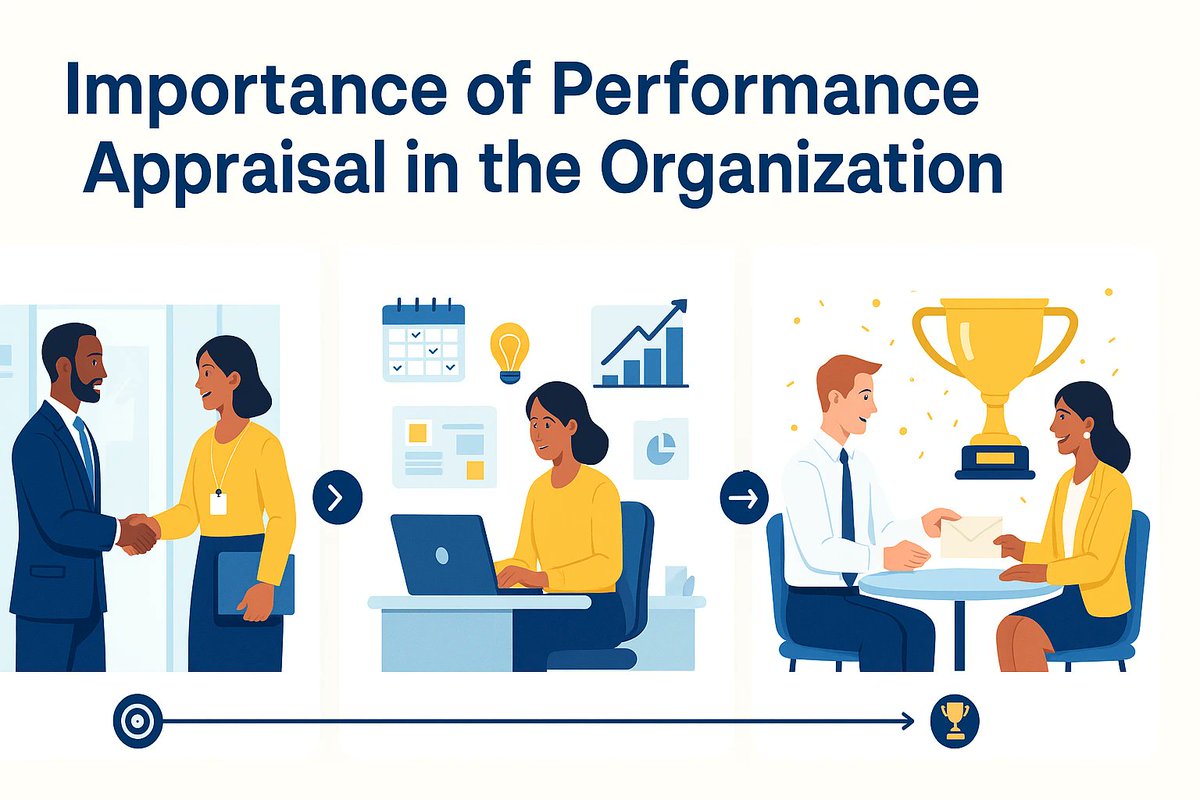 Importance of Performance Appraisal in the Organization